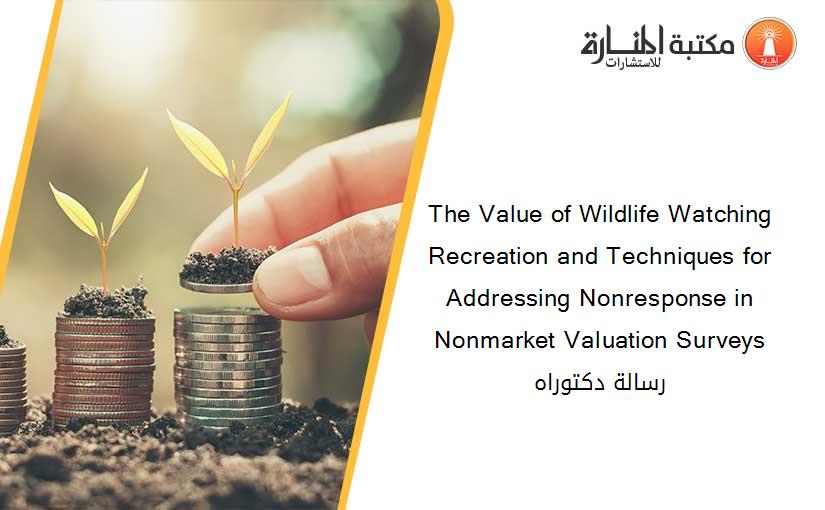 مكتبة المنارة للاستشارات

The Value of Wildlife Watching Recreation and Techniques for Addressing Nonresponse in Nonmarket Valuation Surveys
رسالة دكتوراه